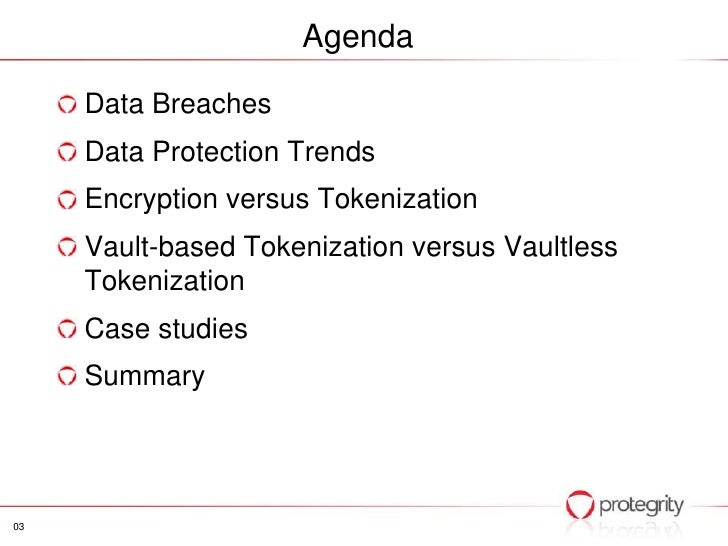 Agenda

Data Breaches

Data Protection Trends

Encryption versus Tokenization

Vault-based Tokenization versus Vaultless Tokenization

Case studies

Summary

protegrity

03